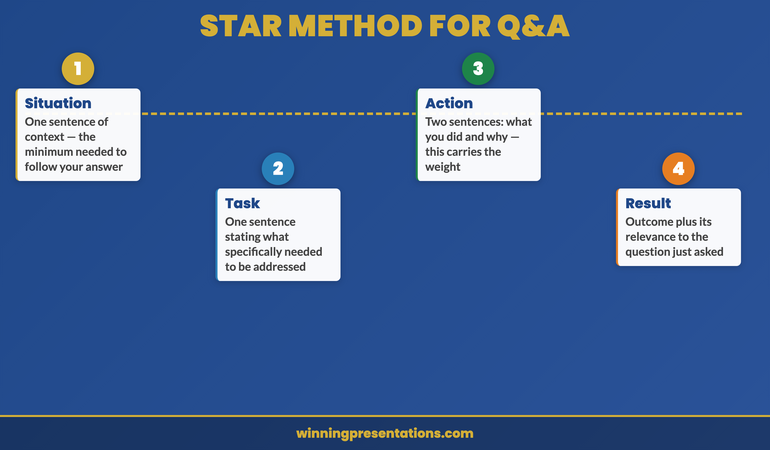 STAR METHOD FOR Q&A

1

Situation
One sentence of context — the minimum needed to follow your answer

2

Task
One sentence stating what specifically needed to be addressed

3

Action
Two sentences: what you did and why — this carries the weight

4

Result
Outcome plus its relevance to the question just asked

winningpresentations.com